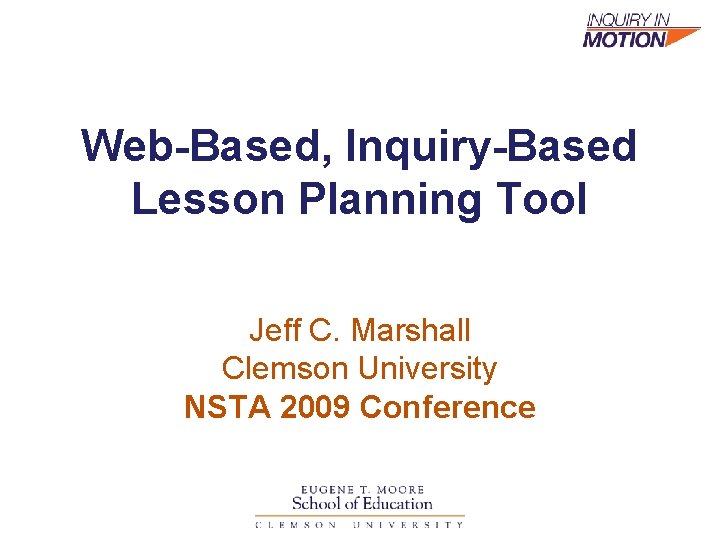 INQUIRY IN MOTION

Web-Based, Inquiry-Based Lesson Planning Tool

Jeff C. Marshall
Clemson University
NSTA 2009 Conference

EUGENE T. MOORE
School of Education
CLEMSON UNIVERSITY